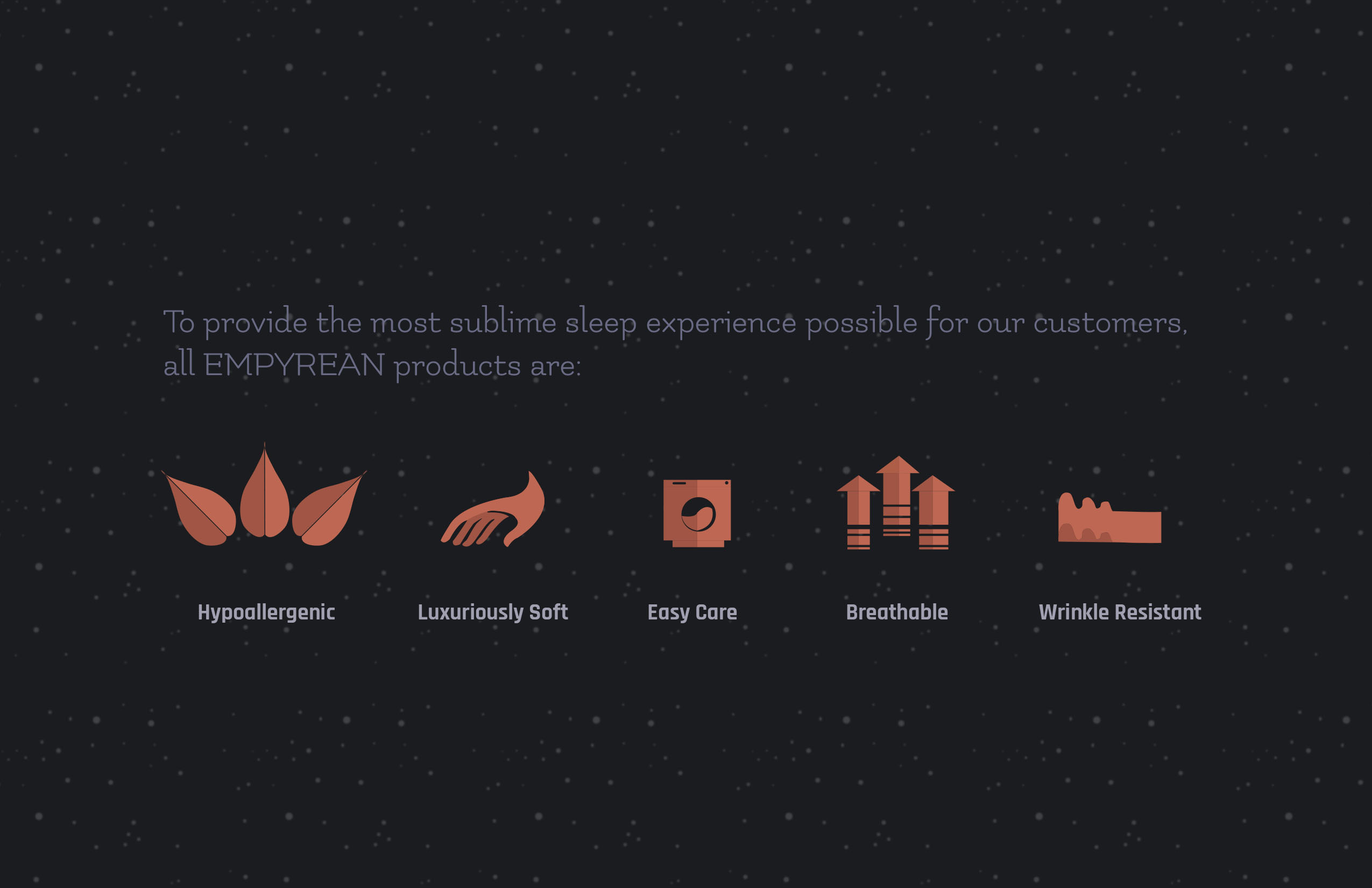 To provide the most sublime sleep experience possible for our customers, all EMPYREAN products are:

Hypoallergenic

Luxuriously Soft

Easy Care

Breathable

Wrinkle Resistant